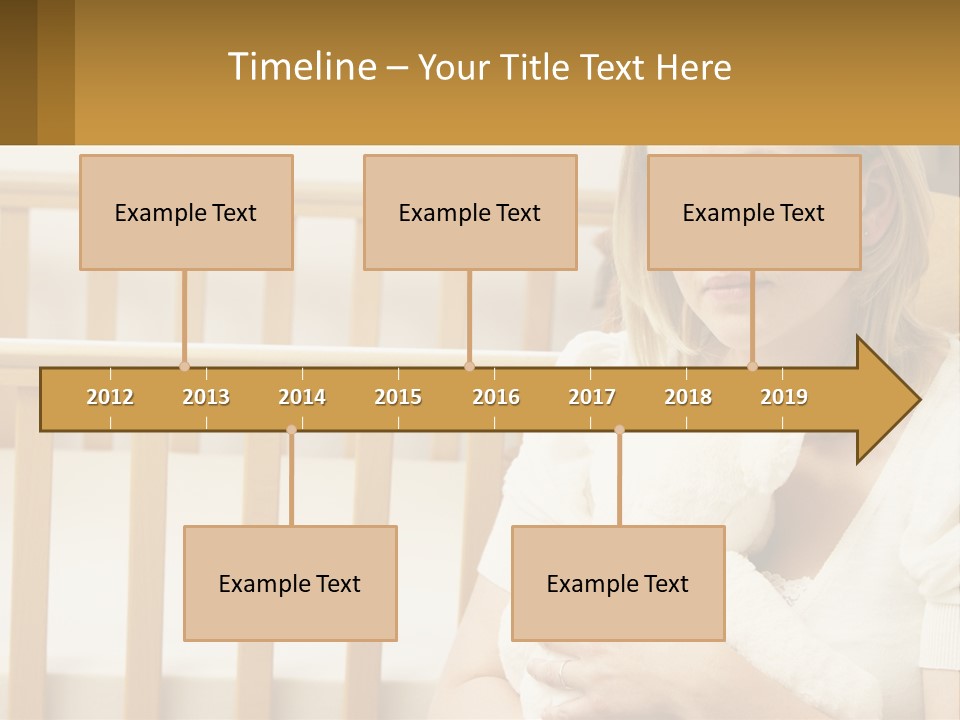 Timeline – Your Title Text Here

Example Text

Example Text

Example Text

2012 2013 2014 2015 2016 2017 2018 2019

Example Text

Example Text